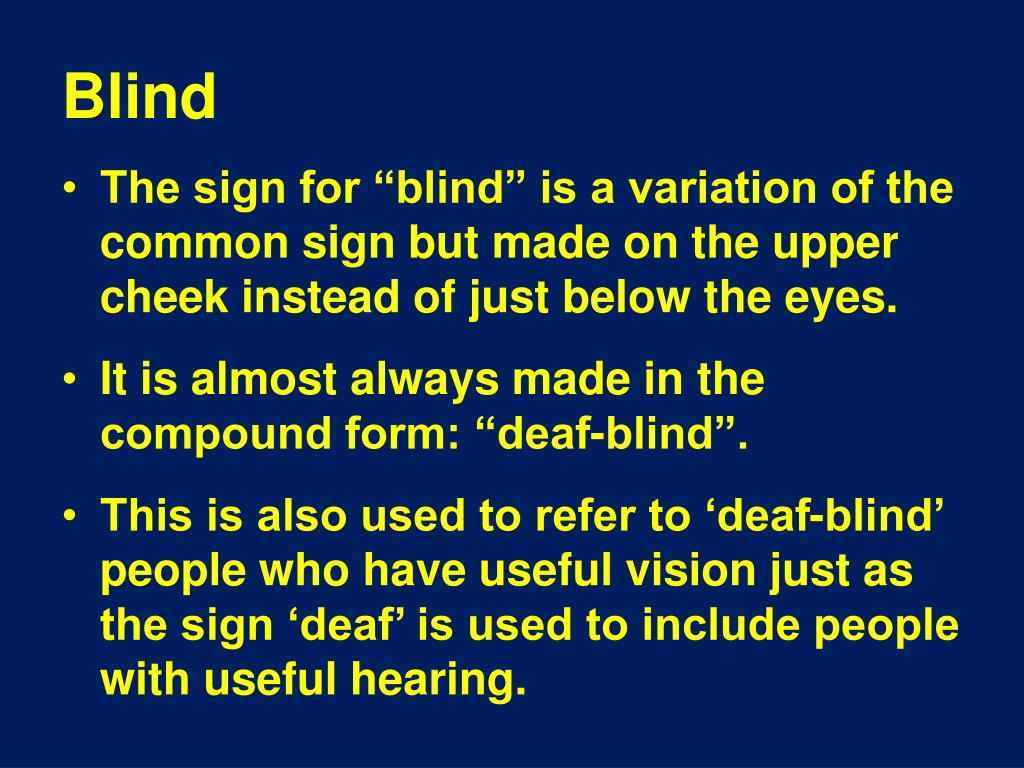 Blind

• The sign for “blind” is a variation of the common sign but made on the upper cheek instead of just below the eyes.

• It is almost always made in the compound form: “deaf-blind”.

• This is also used to refer to ‘deaf-blind’ people who have useful vision just as the sign ‘deaf’ is used to include people with useful hearing.